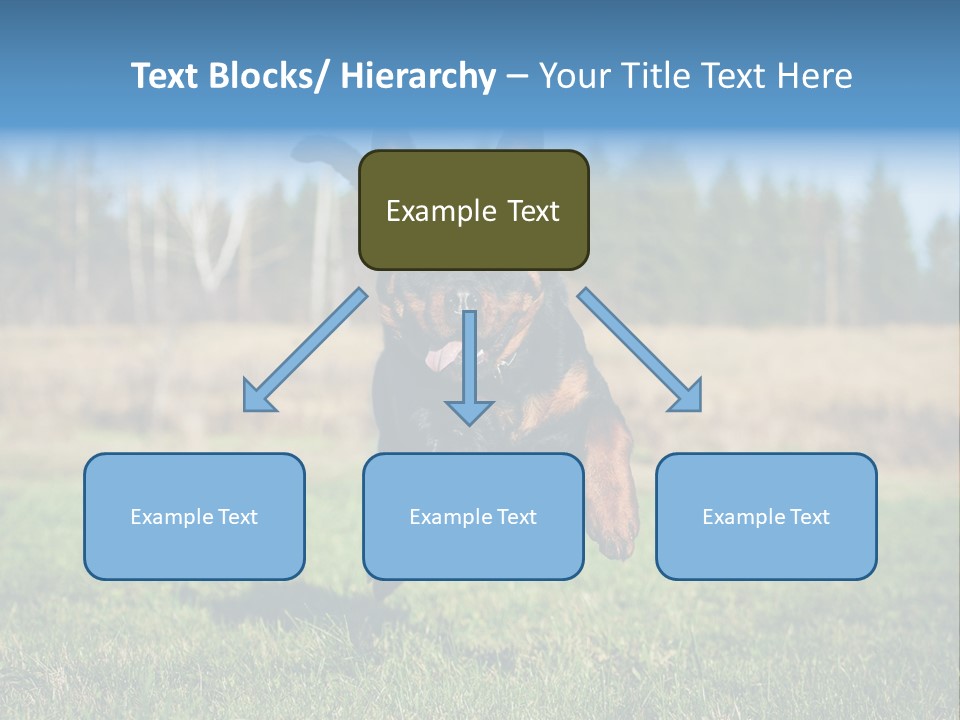 Text Blocks/ Hierarchy – Your Title Text Here

Example Text

Example Text

Example Text

Example Text